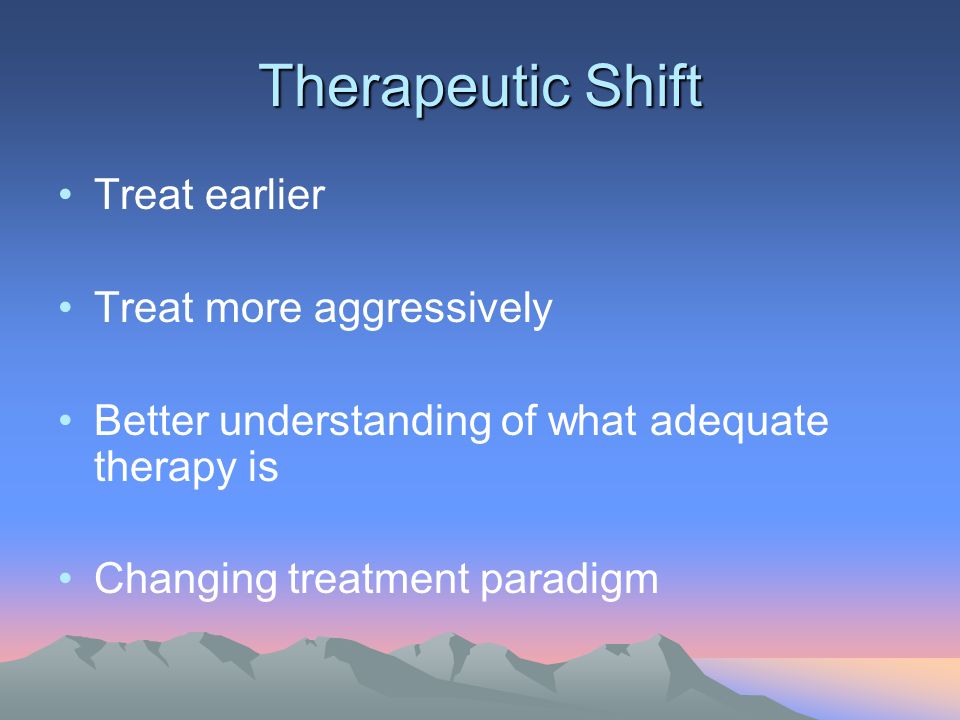 Therapeutic Shift

• Treat earlier

• Treat more aggressively

• Better understanding of what adequate therapy is

• Changing treatment paradigm